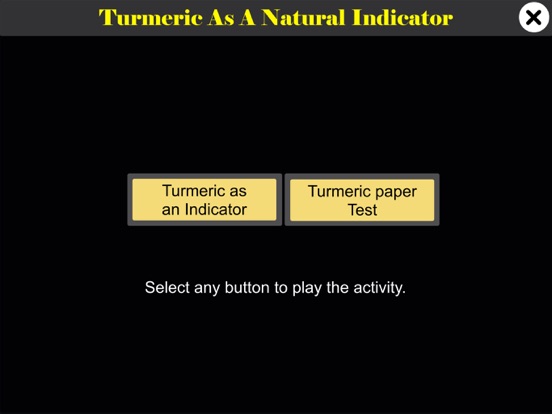 Turmeric As A Natural Indicator

Turmeric as an Indicator

Turmeric paper Test

Select any button to play the activity.